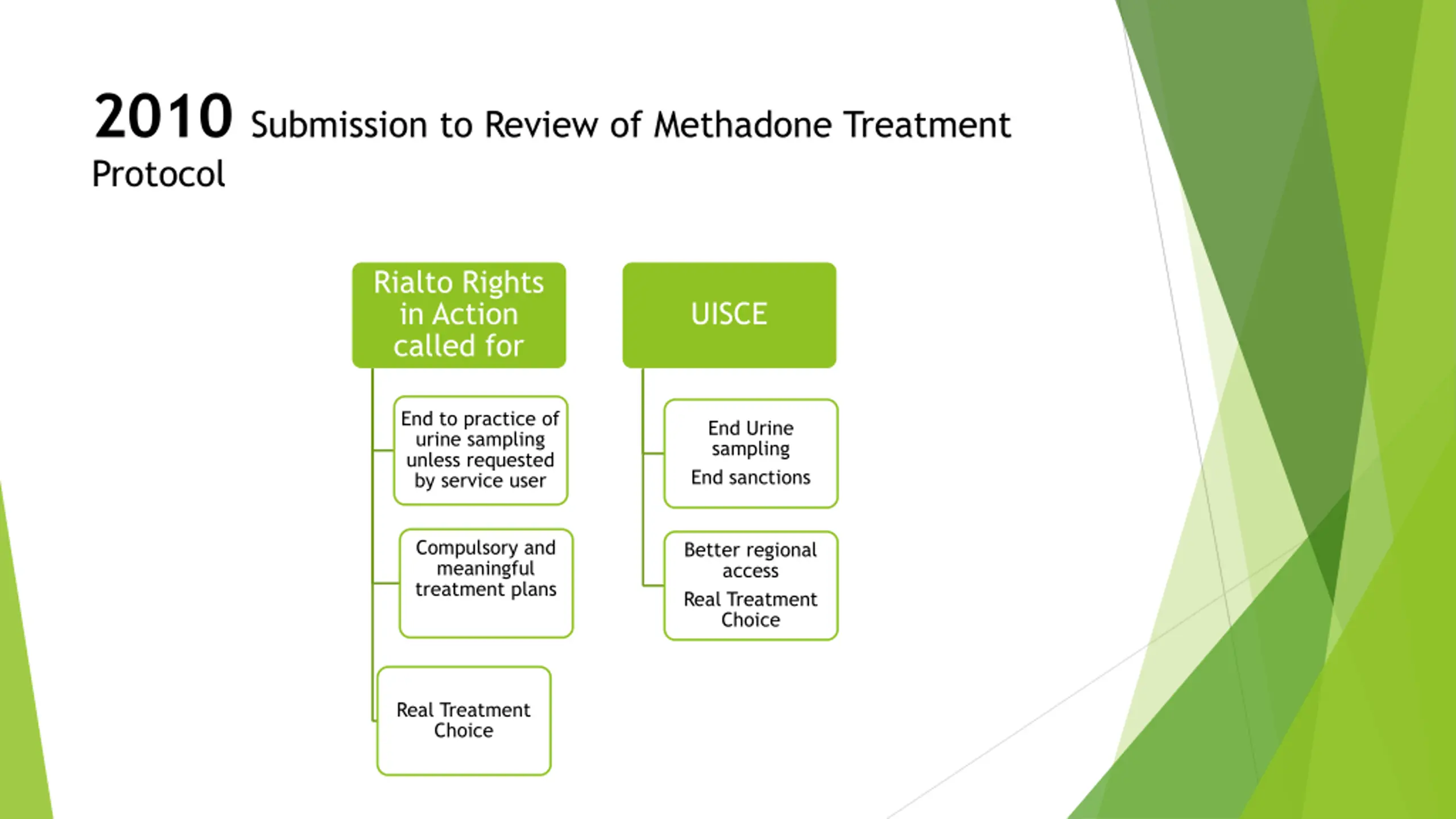 2010 Submission to Review of Methadone Treatment Protocol

Rialto Rights in Action called for

End to practice of urine sampling unless requested by service user

Compulsory and meaningful treatment plans

Real Treatment Choice

UISCE

End Urine sampling

End sanctions

Better regional access

Real Treatment Choice